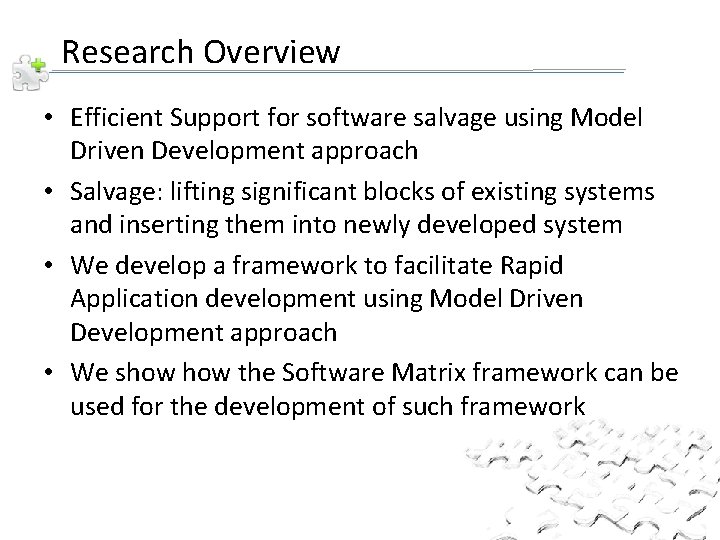 Research Overview

• Efficient Support for software salvage using Model Driven Development approach

• Salvage: lifting significant blocks of existing systems and inserting them into newly developed system

• We develop a framework to facilitate Rapid Application development using Model Driven Development approach

• We show how the Software Matrix framework can be used for the development of such framework